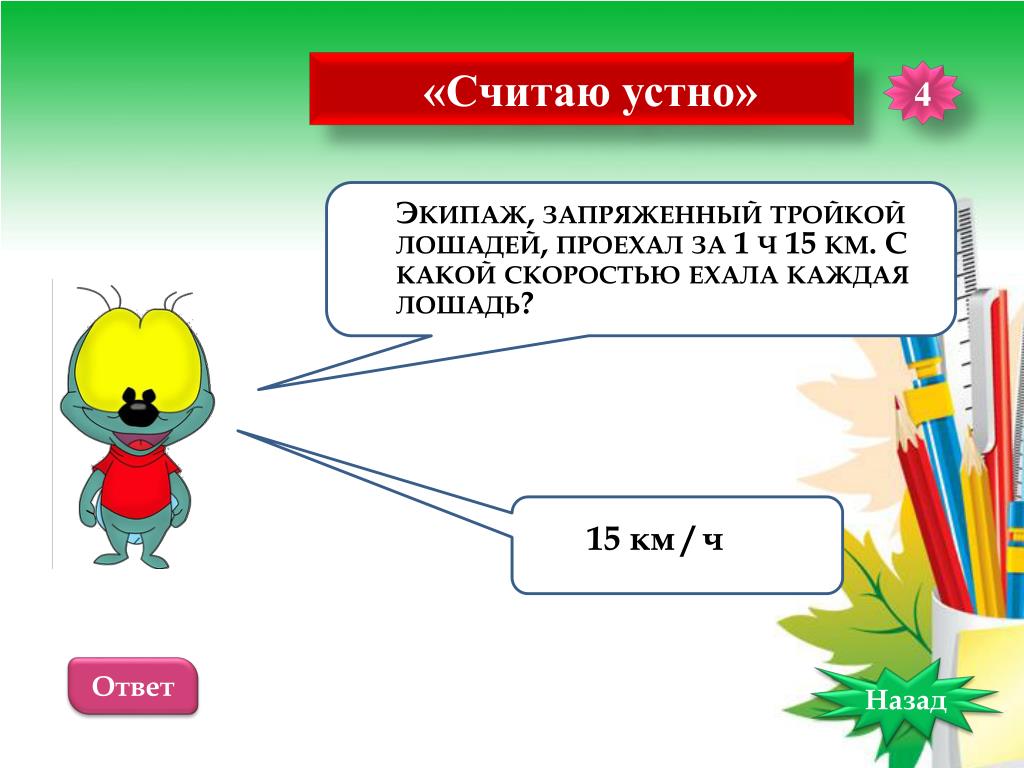 «Считаю устно»

4

ЭКИПАЖ, ЗАПРЯЖЕННЫЙ ТРОЙКОЙ ЛОШАДЕЙ, ПРОЕХАЛ ЗА 1 Ч 15 КМ. С КАКОЙ СКОРОСТЬЮ ЕХАЛА КАЖДАЯ ЛОШАДЬ?

15 км / ч

Ответ

Назад